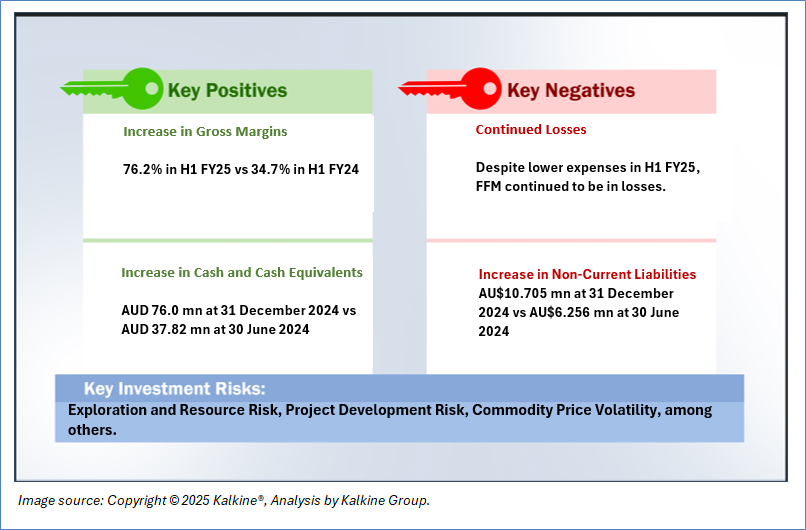 Key Positives

Increase in Gross Margins

76.2% in H1 FY25 vs 34.7% in H1 FY24

Increase in Cash and Cash Equivalents

AUD 76.0 mn at 31 December 2024 vs AUD 37.82 mn at 30 June 2024

Key Negatives

Continued Losses

Despite lower expenses in H1 FY25, FFM continued to be in losses.

Increase in Non-Current Liabilities

AU$10.705 mn at 31 December 2024 vs AU$6.256 mn at 30 June 2024

Key Investment Risks:

Exploration and Resource Risk, Project Development Risk, Commodity Price Volatility, among others.

Image source: Copyright © 2025 Kalkine®, Analysis by Kalkine Group.